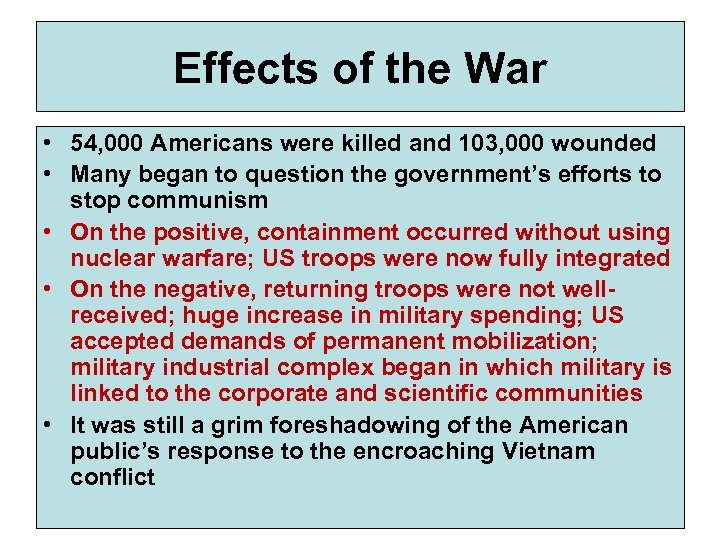 Effects of the War

• 54,000 Americans were killed and 103,000 wounded
• Many began to question the government's efforts to stop communism
• On the positive, containment occurred without using nuclear warfare; US troops were now fully integrated
• On the negative, returning troops were not well-received; huge increase in military spending; US accepted demands of permanent mobilization; military industrial complex began in which military is linked to the corporate and scientific communities
• It was still a grim foreshadowing of the American public's response to the encroaching Vietnam conflict